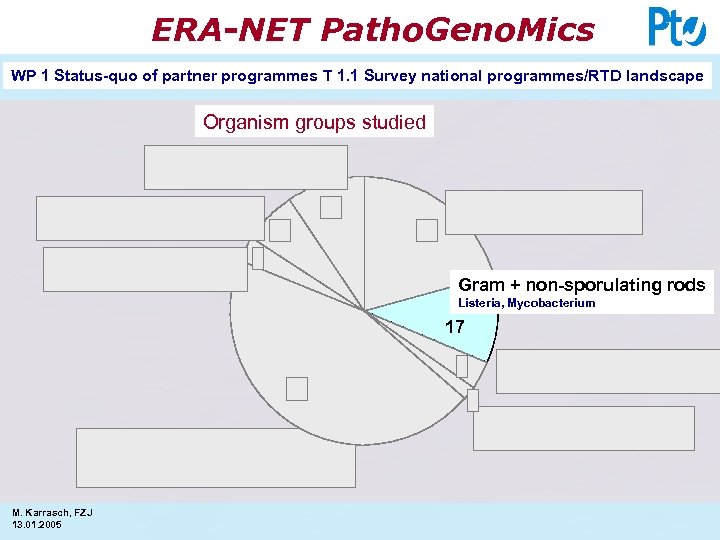 ERA-NET PathoGenoMics

PtJ

WP 1 Status-quo of partner programmes T 1.1 Survey national programmes/RTD landscape

Organism groups studied

Gram + non-sporulating rods
Listeria, Mycobacterium

17

M. Karrasch, FZJ
13.01.2005